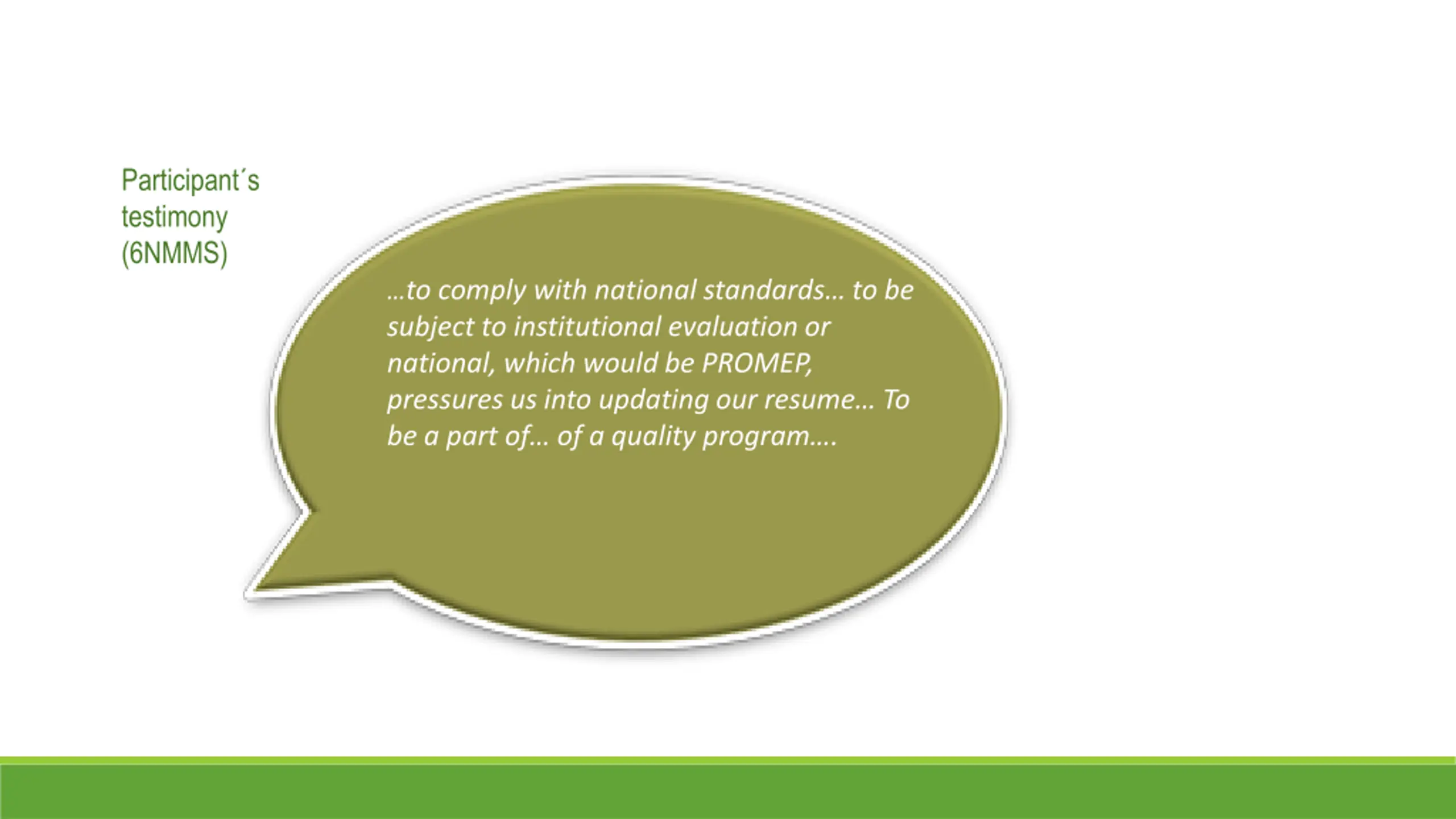 Participant´s testimony (6NMMS)

…to comply with national standards… to be subject to institutional evaluation or national, which would be PROMEP, pressures us into updating our resume… To be a part of… of a quality program….